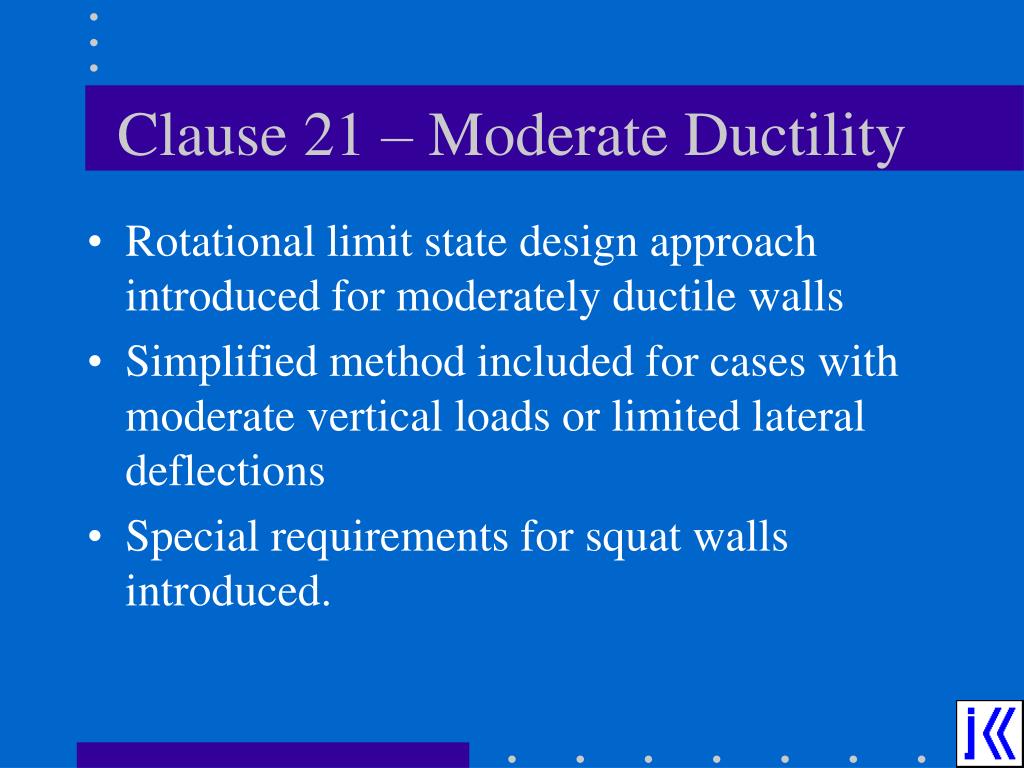 Clause 21 – Moderate Ductility

• Rotational limit state design approach introduced for moderately ductile walls

• Simplified method included for cases with moderate vertical loads or limited lateral deflections

• Special requirements for squat walls introduced.

jK